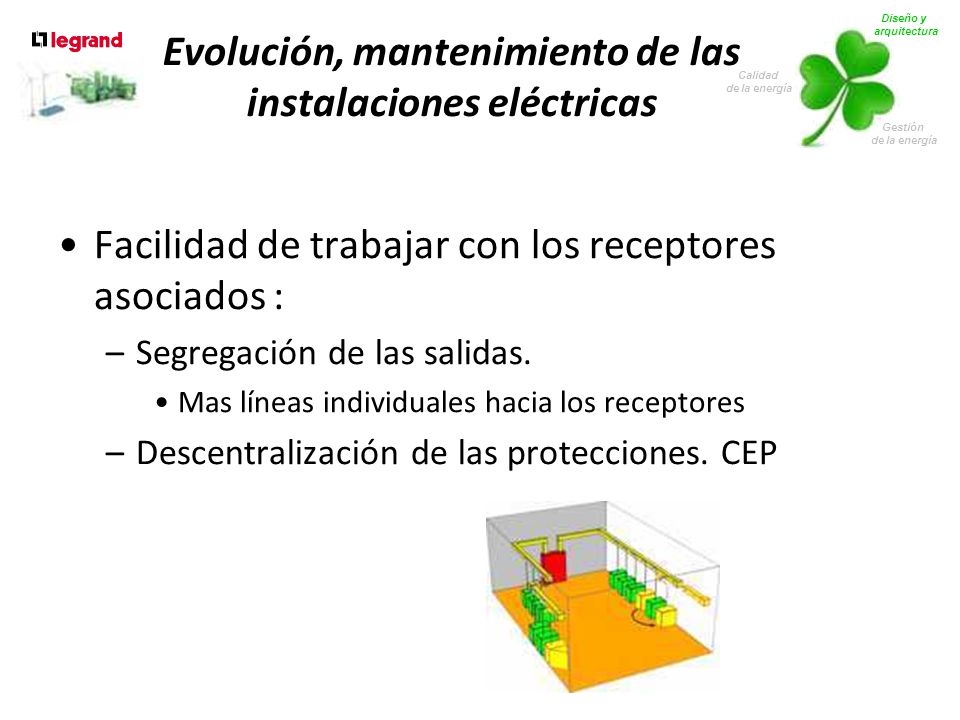 legrand

Evolución, mantenimiento de las instalaciones eléctricas

Diseño y arquitectura

Calidad de la energía

Gestión de la energía

• Facilidad de trabajar con los receptores asociados :

– Segregación de las salidas.

• Mas líneas individuales hacia los receptores

– Descentralización de las protecciones. CEP